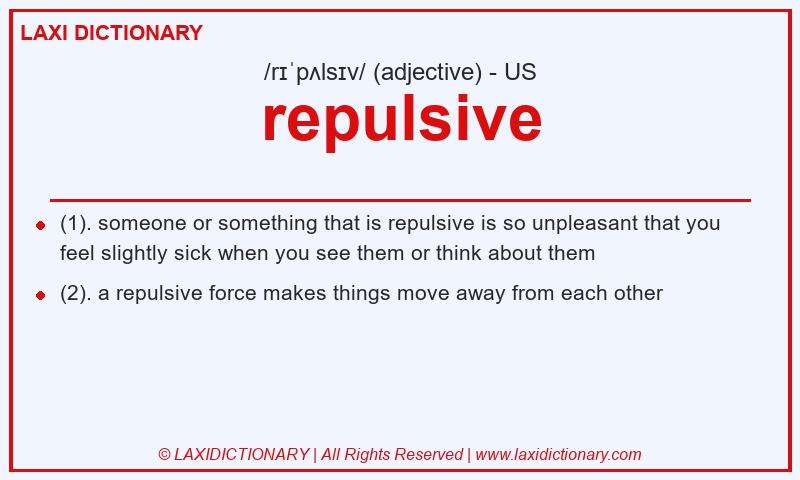 LAXI DICTIONARY

/rɪˈpʌlsɪv/ (adjective) - US

repulsive

(1). someone or something that is repulsive is so unpleasant that you feel slightly sick when you see them or think about them

(2). a repulsive force makes things move away from each other

© LAXIDICTIONARY | All Rights Reserved | www.laxidictionary.com